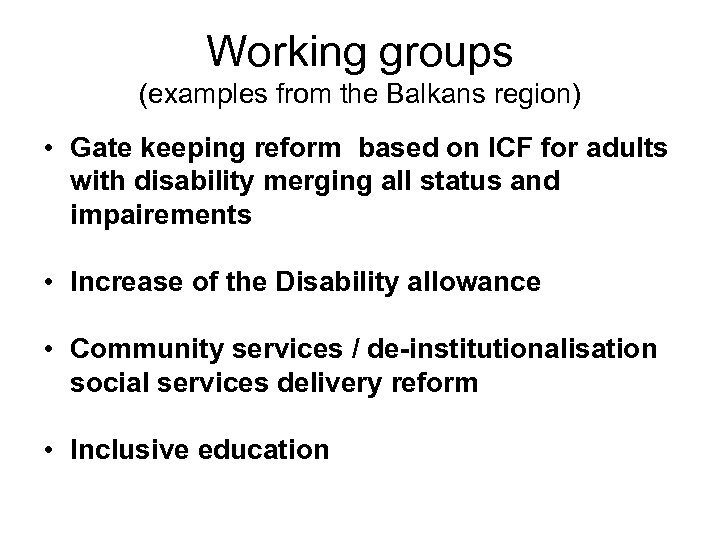 Working groups
(examples from the Balkans region)

• Gate keeping reform based on ICF for adults with disability merging all status and impairements

• Increase of the Disability allowance

• Community services / de-institutionalisation social services delivery reform

• Inclusive education